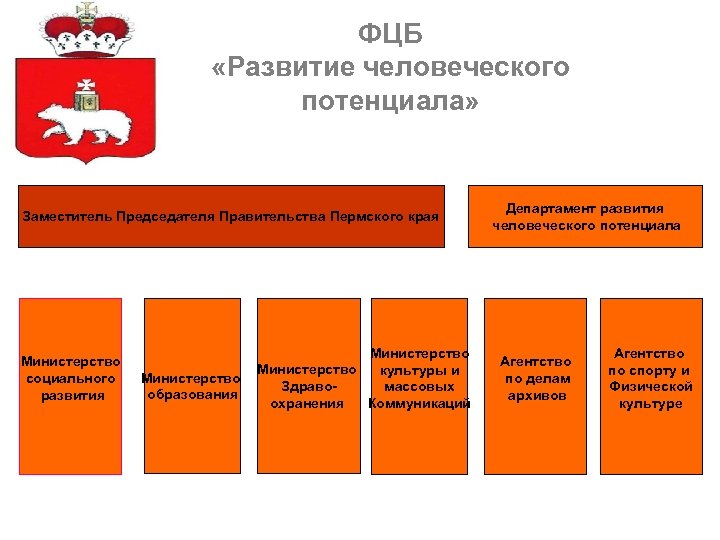 ФЦБ
«Развитие человеческого потенциала»

Заместитель Председателя Правительства Пермского края

Департамент развития человеческого потенциала

Министерство социального развития

Министерство образования

Министерство Здравоохранения

Министерство культуры и массовых Коммуникаций

Агентство по делам архивов

Агентство по спорту и Физической культуре